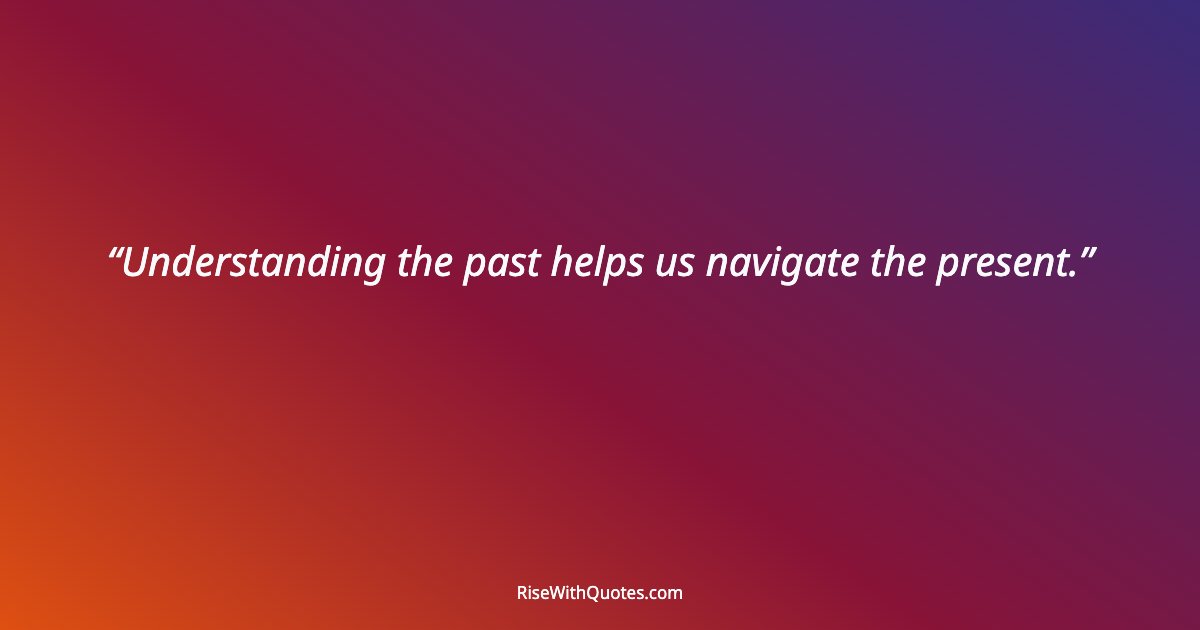 “Understanding the past helps us navigate the present.”

RiseWithQuotes.com